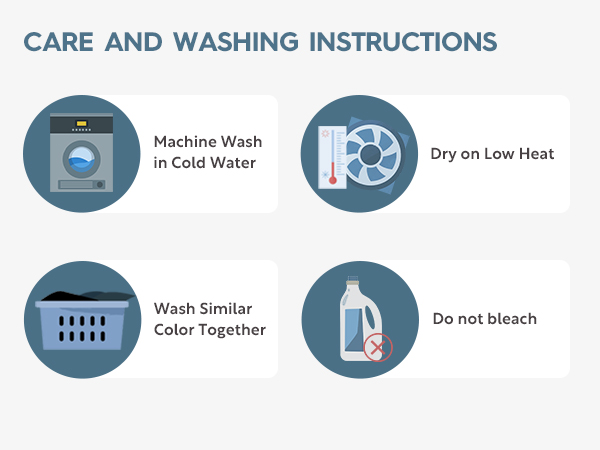 CARE AND WASHING INSTRUCTIONS

Machine Wash in Cold Water

Dry on Low Heat

Wash Similar Color Together

Do not bleach